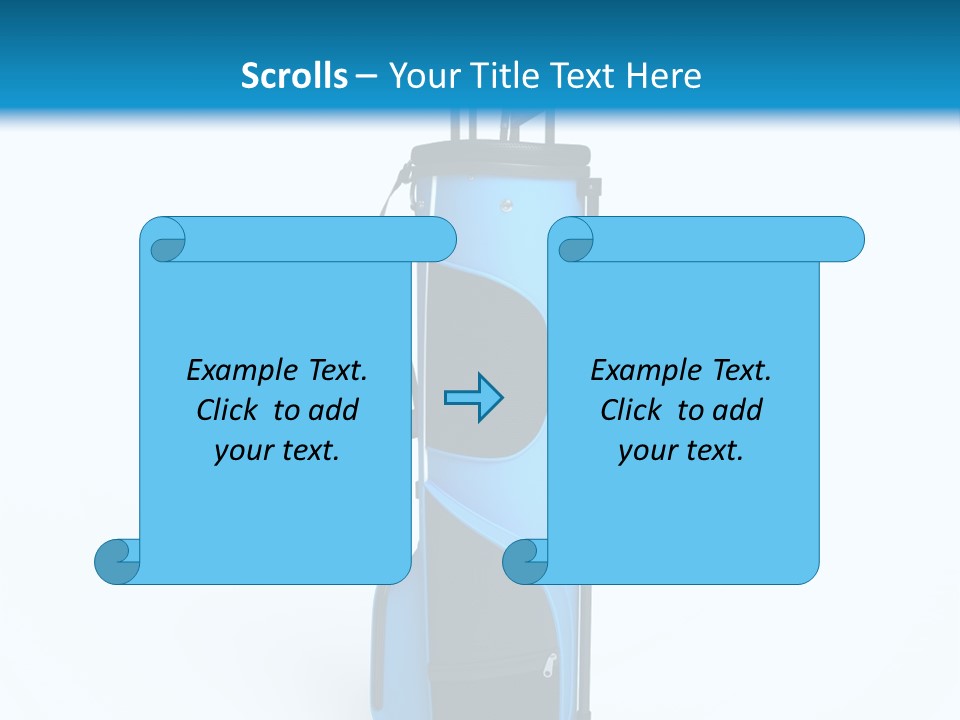 Scrolls – Your Title Text Here

Example Text. Click to add your text.

Example Text. Click to add your text.